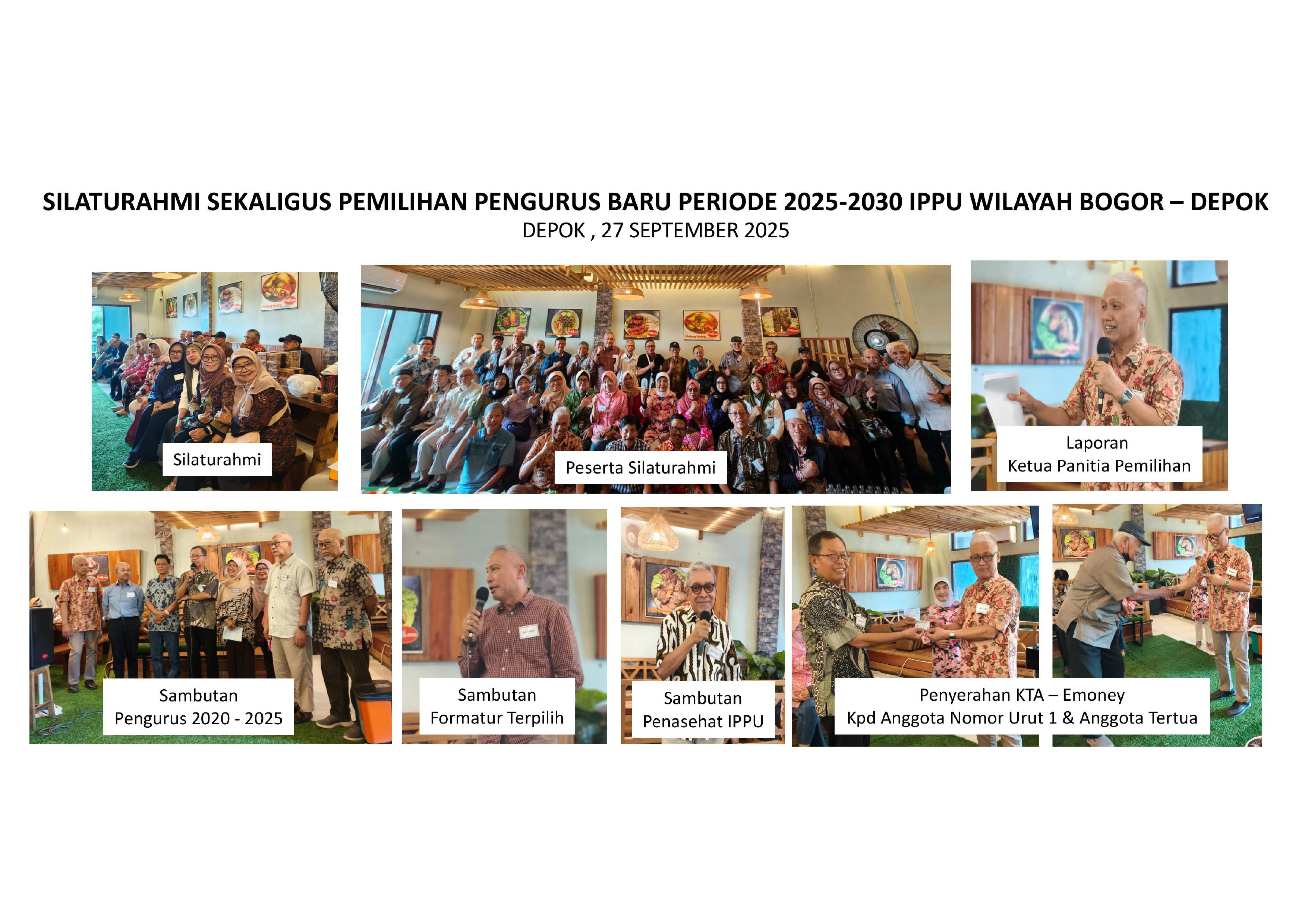 SILATURAHMI SEKALIGUS PEMILIHAN PENGURUS BARU PERIODE 2025-2030 IPPU WILAYAH BOGOR – DEPOK
DEPOK , 27 SEPTEMBER 2025

Silaturahmi

Peserta Silaturahmi

Laporan
Ketua Panitia Pemilihan

Sambutan
Pengurus 2020 - 2025

Sambutan
Formatur Terpilih

Sambutan
Penasehat IPPU

Penyerahan KTA – Emoney
Kpd Anggota Nomor Urut 1 & Anggota Tertua